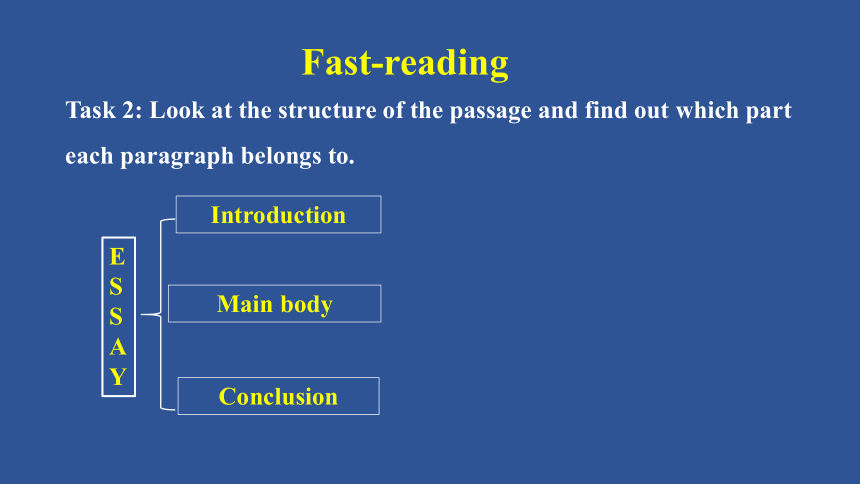 Fast-reading

Task 2: Look at the structure of the passage and find out which part each paragraph belongs to.

ESSAY

Introduction

Main body

Conclusion